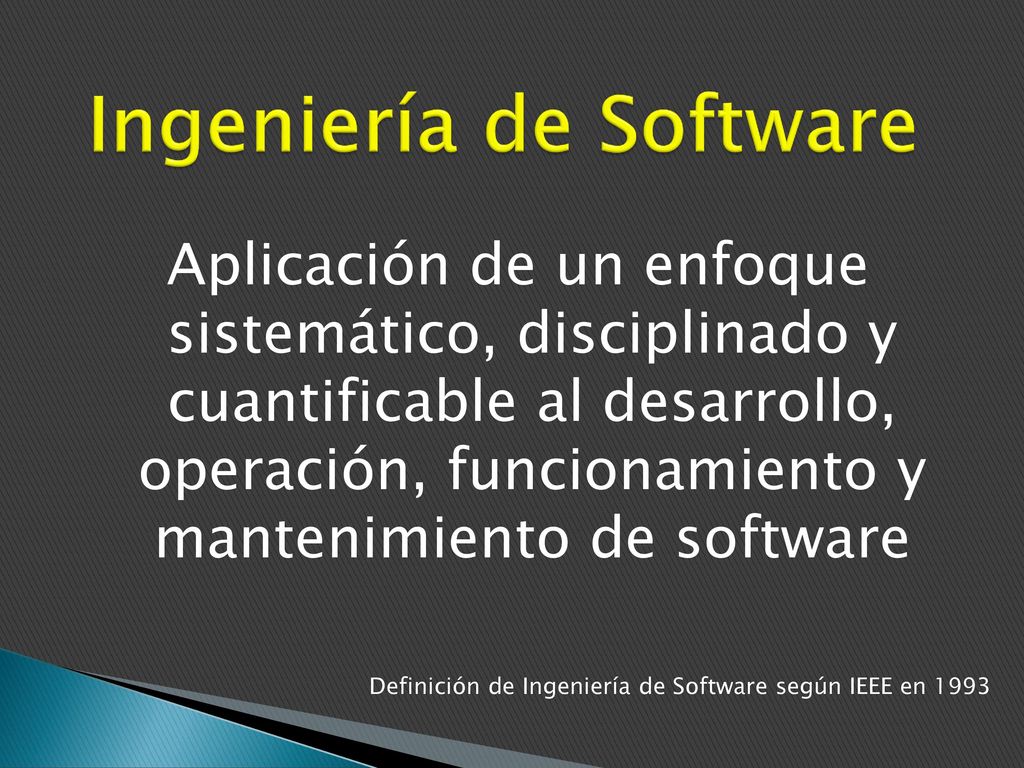 Ingeniería de Software

Aplicación de un enfoque sistemático, disciplinado y cuantificable al desarrollo, operación, funcionamiento y mantenimiento de software

Definición de Ingeniería de Software según IEEE en 1993